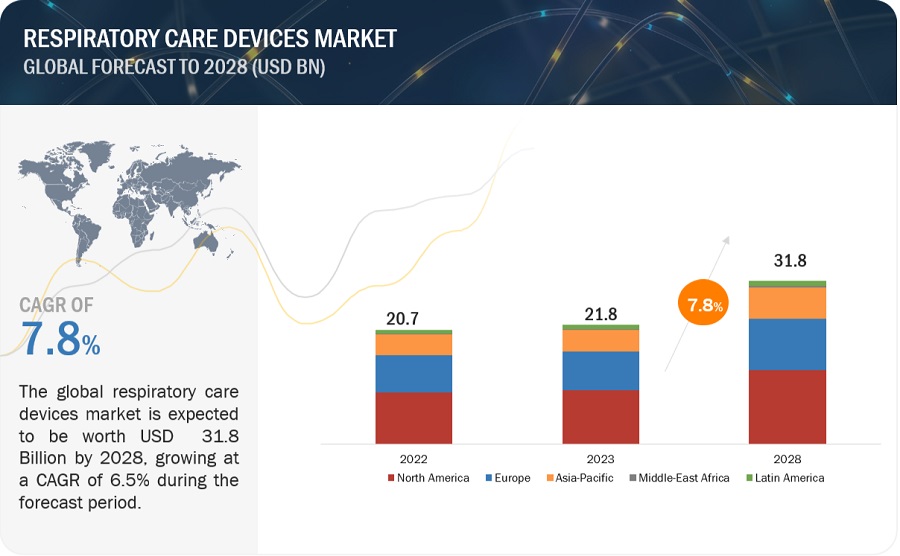 RESPIRATORY CARE DEVICES MARKET
GLOBAL FORECAST TO 2028 (USD BN)

CAGR OF
7.8%

The global respiratory care devices market is expected to be worth USD 31.8 Billion by 2028, growing at a CAGR of 6.5% during the forecast period.

20.7
21.8
7.8%
31.8

2022
2023
2028

North America
Europe
Asia-Pacific
Middle-East Africa
Latin America